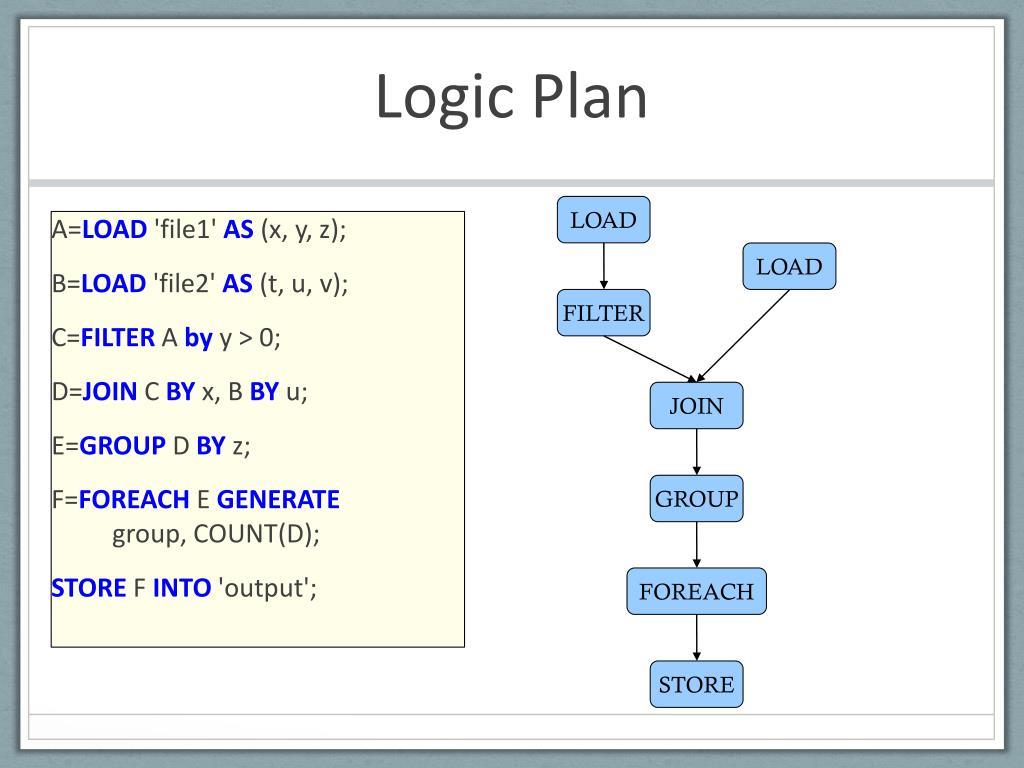 Logic Plan

A=LOAD 'file1' AS (x, y, z);

B=LOAD 'file2' AS (t, u, v);

C=FILTER A by y > 0;

D=JOIN C BY x, B BY u;

E=GROUP D BY z;

F=FOREACH E GENERATE
group, COUNT(D);

STORE F INTO 'output';

LOAD
LOAD
FILTER
JOIN
GROUP
FOREACH
STORE